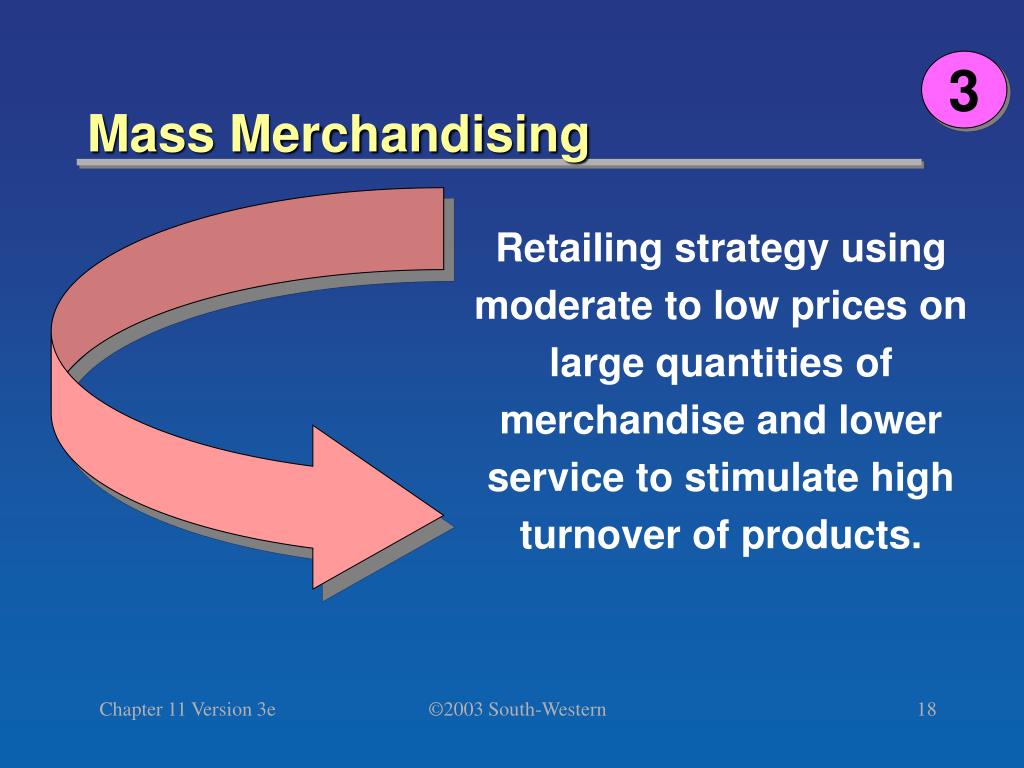 3

Mass Merchandising

Retailing strategy using moderate to low prices on large quantities of merchandise and lower service to stimulate high turnover of products.

Chapter 11 Version 3e

©2003 South-Western

18